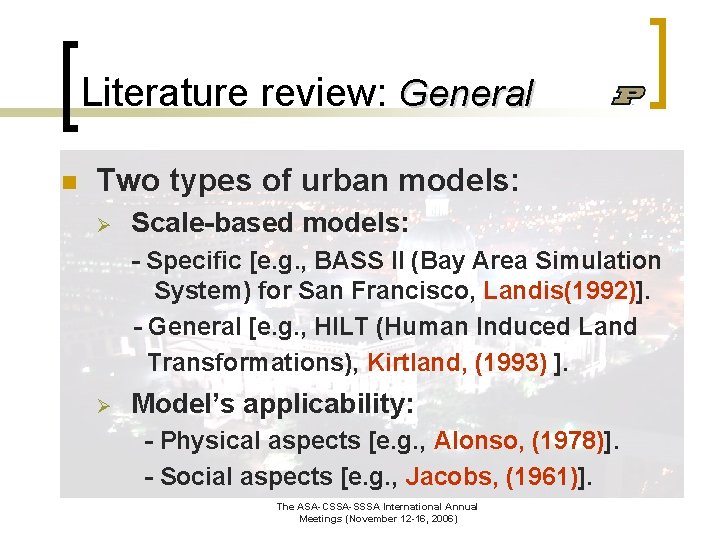 Literature review: General

P

Two types of urban models:

Scale-based models:

- Specific [e.g., BASS II (Bay Area Simulation System) for San Francisco, Landis(1992)].

- General [e.g., HILT (Human Induced Land Transformations), Kirtland, (1993) ].

Model's applicability:

- Physical aspects [e.g., Alonso, (1978)].

- Social aspects [e.g., Jacobs, (1961)].

The ASA-CSSA-SSSA International Annual Meetings (November 12-16, 2006)